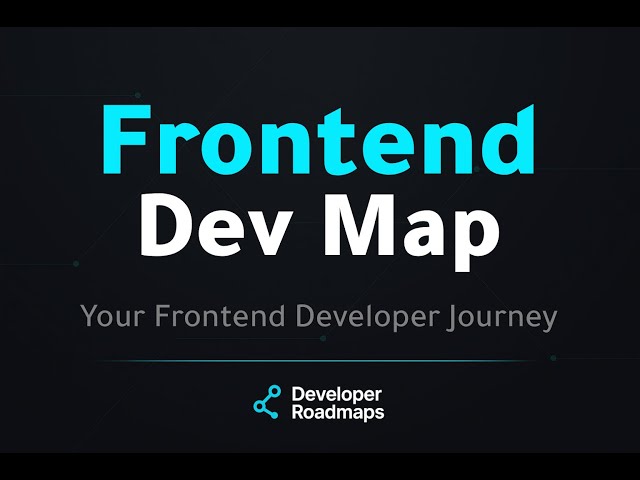 Frontend
Dev Map

Your Frontend Developer Journey

Developer
Roadmaps